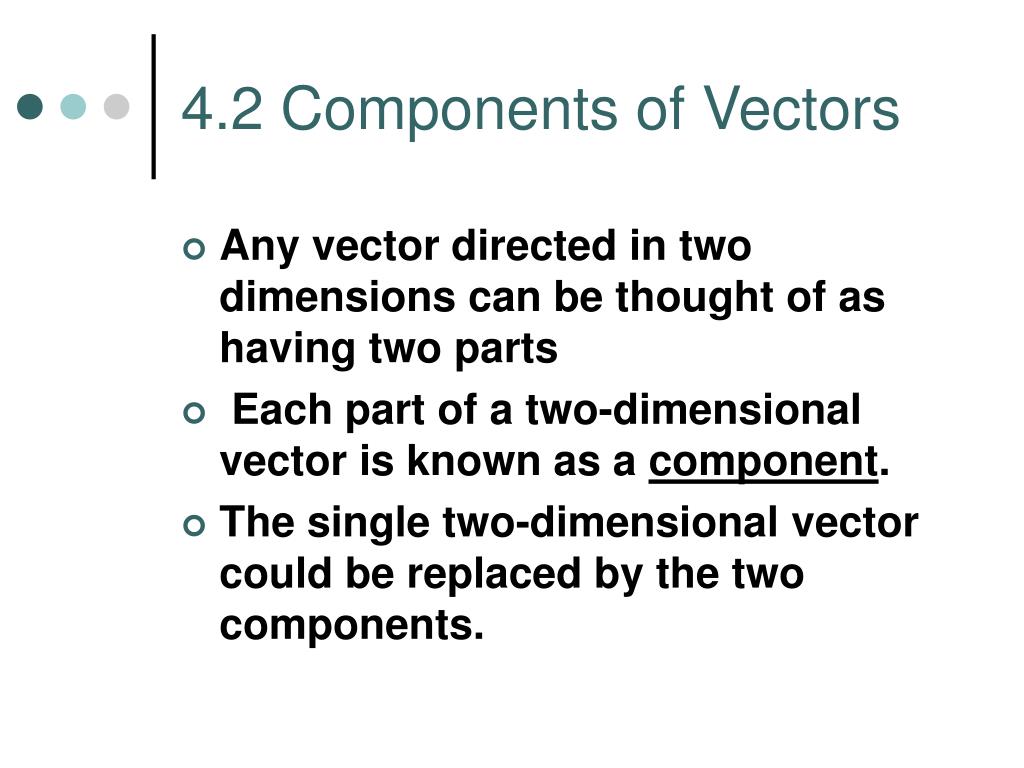 4.2 Components of Vectors

Any vector directed in two dimensions can be thought of as having two parts

Each part of a two-dimensional vector is known as a component.

The single two-dimensional vector could be replaced by the two components.